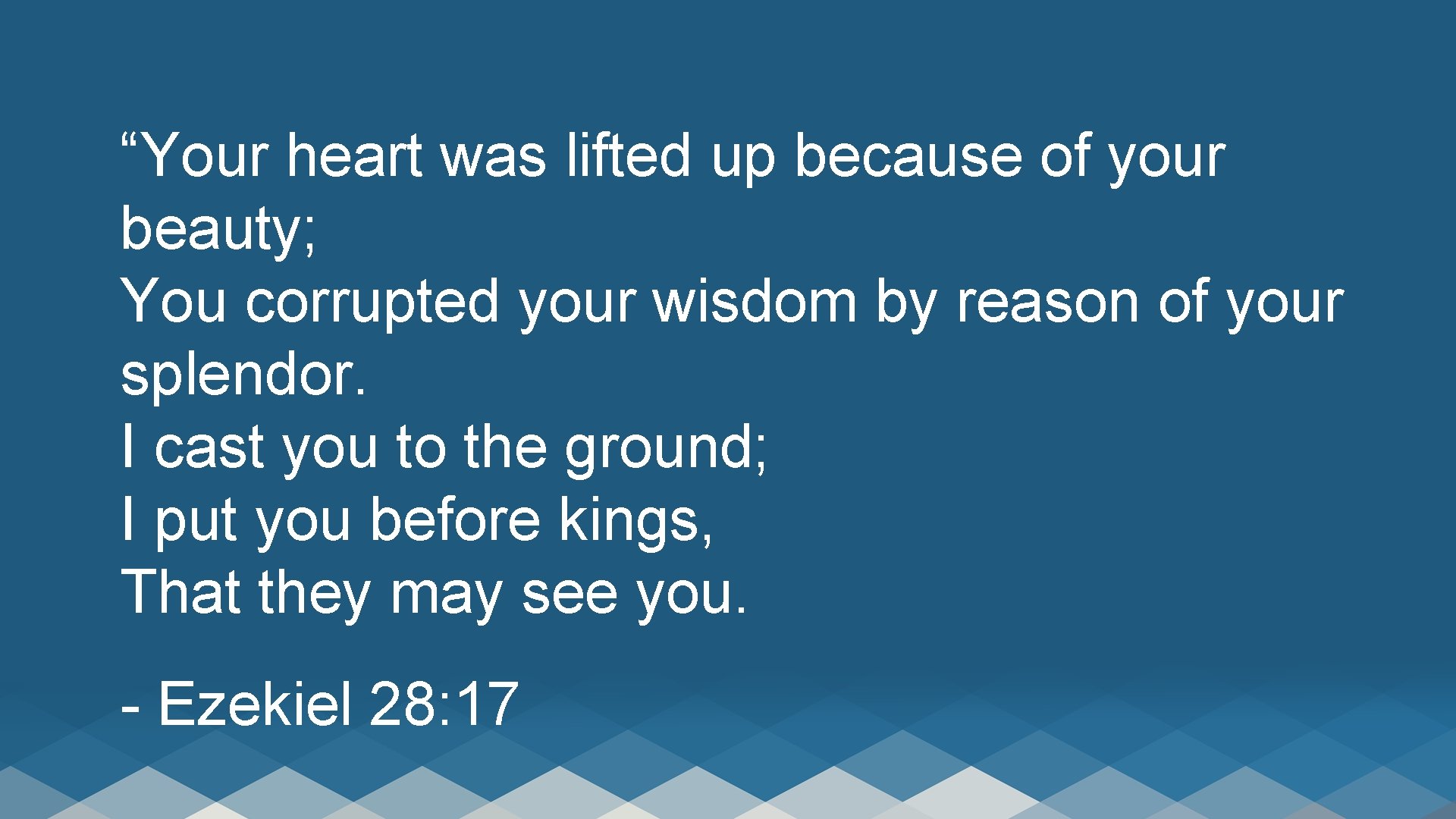 “Your heart was lifted up because of your beauty;
You corrupted your wisdom by reason of your splendor.
I cast you to the ground;
I put you before kings,
That they may see you.

- Ezekiel 28:17